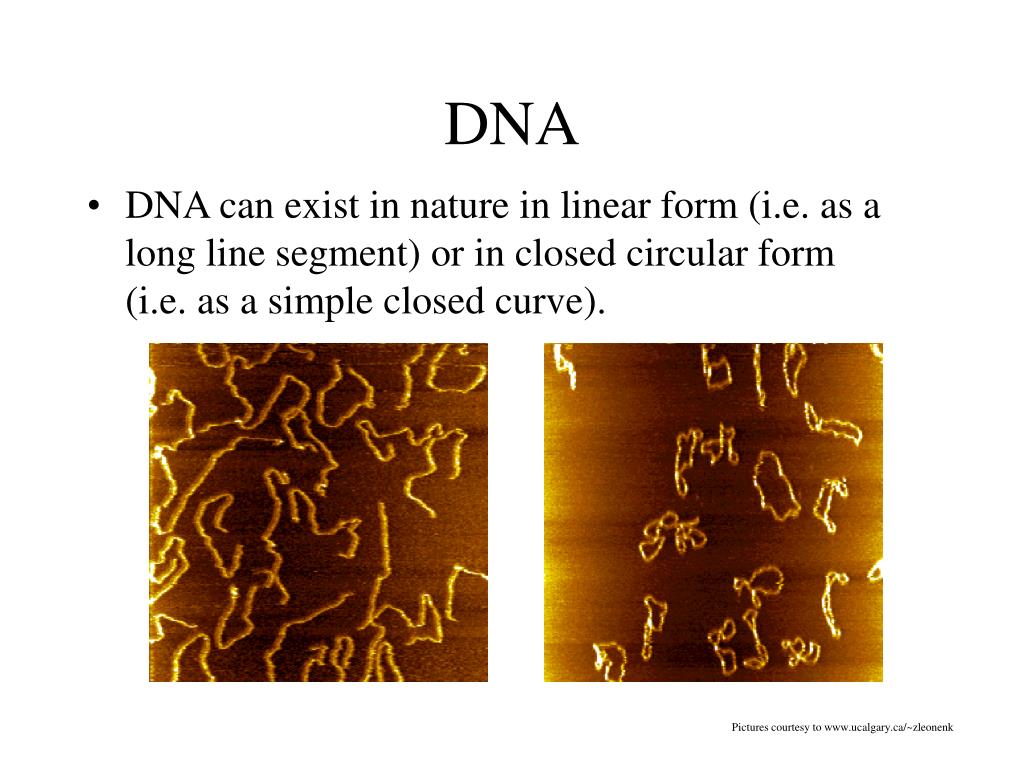 DNA

• DNA can exist in nature in linear form (i.e. as a long line segment) or in closed circular form (i.e. as a simple closed curve).

Pictures courtesy to www.ucalgary.ca/~zleonenk